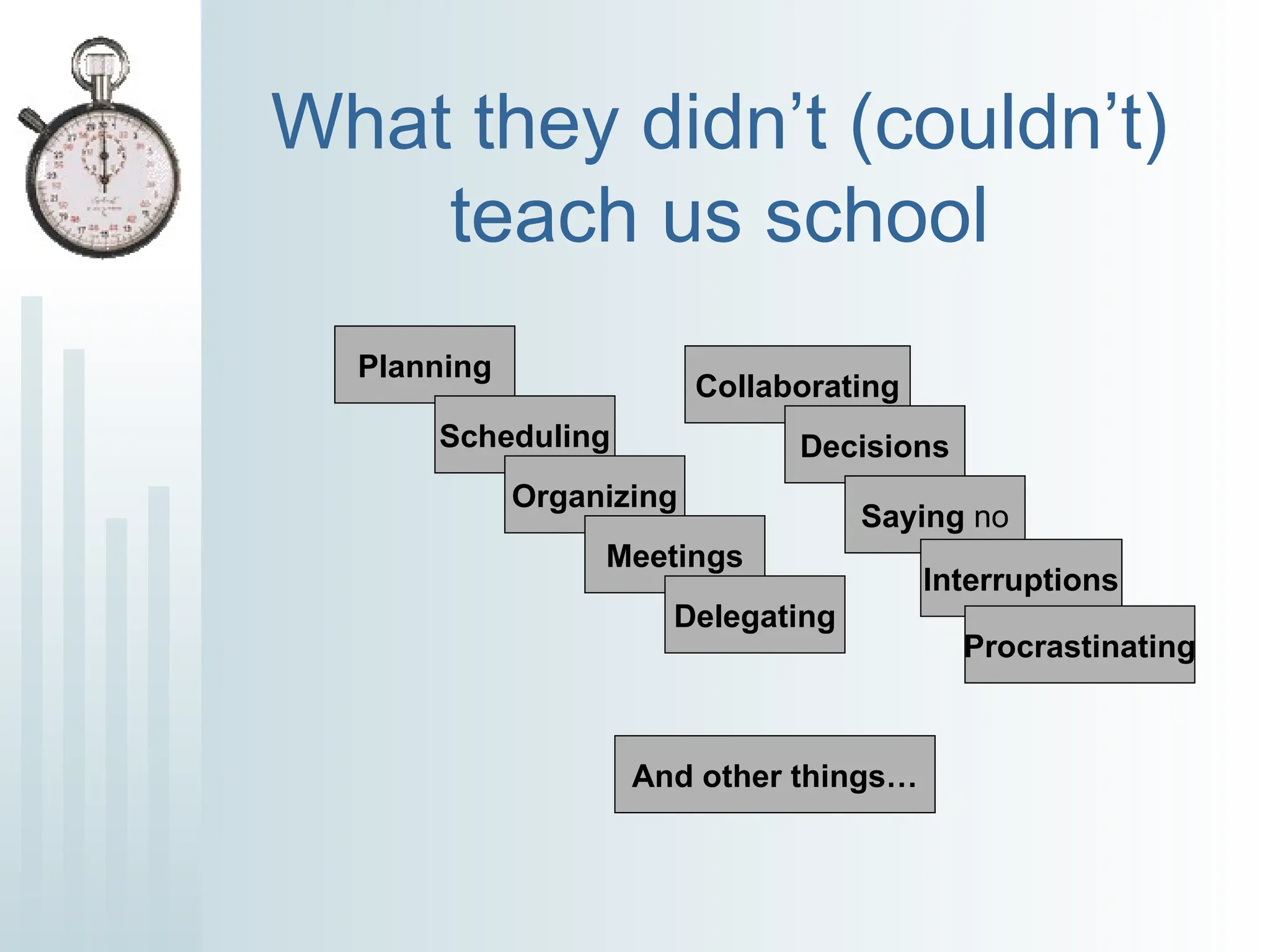 What they didn't (couldn't) teach us school

Planning

Scheduling

Organizing

Meetings

Delegating

Collaborating

Decisions

Saying no

Interruptions

Procrastinating

And other things…